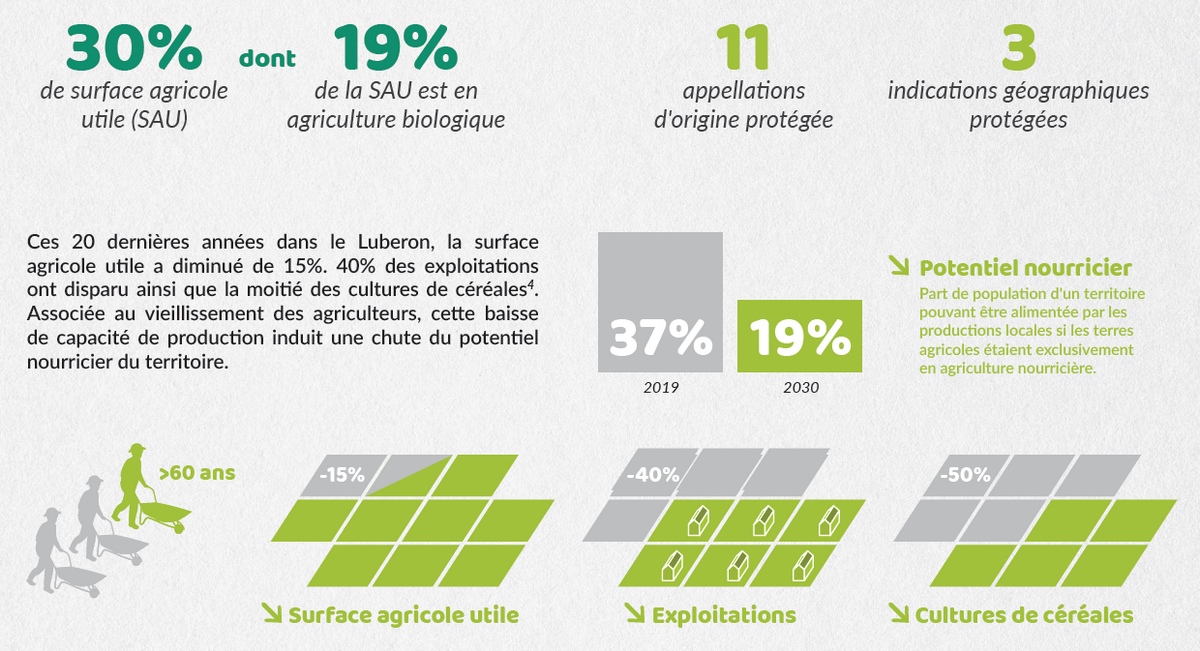 30%
de surface agricole utile (SAU)

dont

19%
de la SAU est en agriculture biologique

11
appellations d'origine protégée

3
indications géographiques protégées

Ces 20 dernières années dans le Luberon, la surface agricole utile a diminué de 15%. 40% des exploitations ont disparu ainsi que la moitié des cultures de céréales$^4$. Associée au vieillissement des agriculteurs, cette baisse de capacité de production induit une chute du potentiel nourricier du territoire.

37%
2019

19%
2030

↘ Potentiel nourricier
Part de population d'un territoire pouvant être alimentée par les productions locales si les terres agricoles étaient exclusivement en agriculture nourricière.

>60 ans

-15%
↘ Surface agricole utile

-40%
↘ Exploitations

-50%
↘ Cultures de céréales